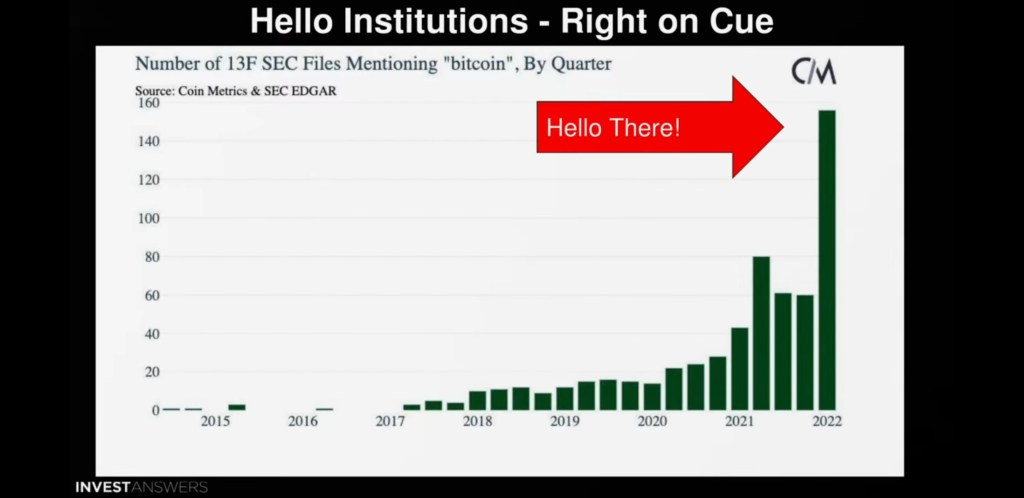 Hello Institutions - Right on Cue

Number of 13F SEC Files Mentioning "bitcoin", By Quarter

Source: Coin Metrics & SEC EDGAR

CM

Hello There!

160
140
120
100
80
60
40
20
0

2015 2016 2017 2018 2019 2020 2021 2022

INVESTANSWERS